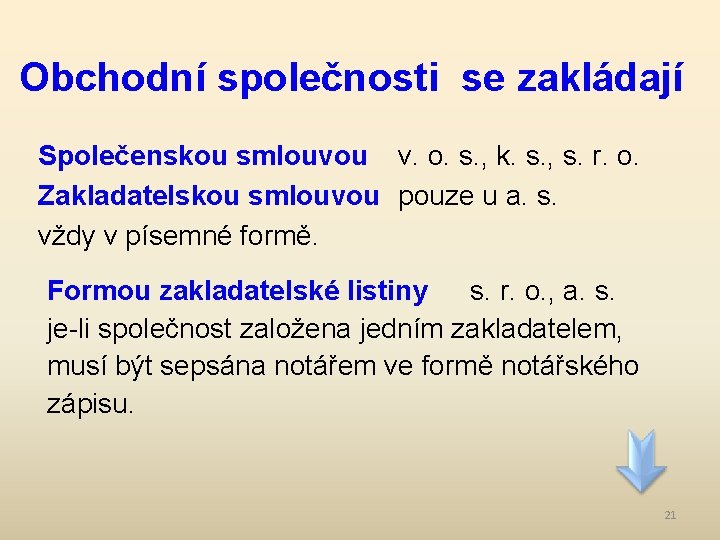 Obchodní společnosti se zakládají

Společenskou smlouvou v. o. s., k. s., s. r. o.
Zakladatelskou smlouvou pouze u a. s.
vždy v písemné formě.

Formou zakladatelské listiny s. r. o., a. s.
je-li společnost založena jedním zakladatelem, musí být sepsána notářem ve formě notářského zápisu.

21